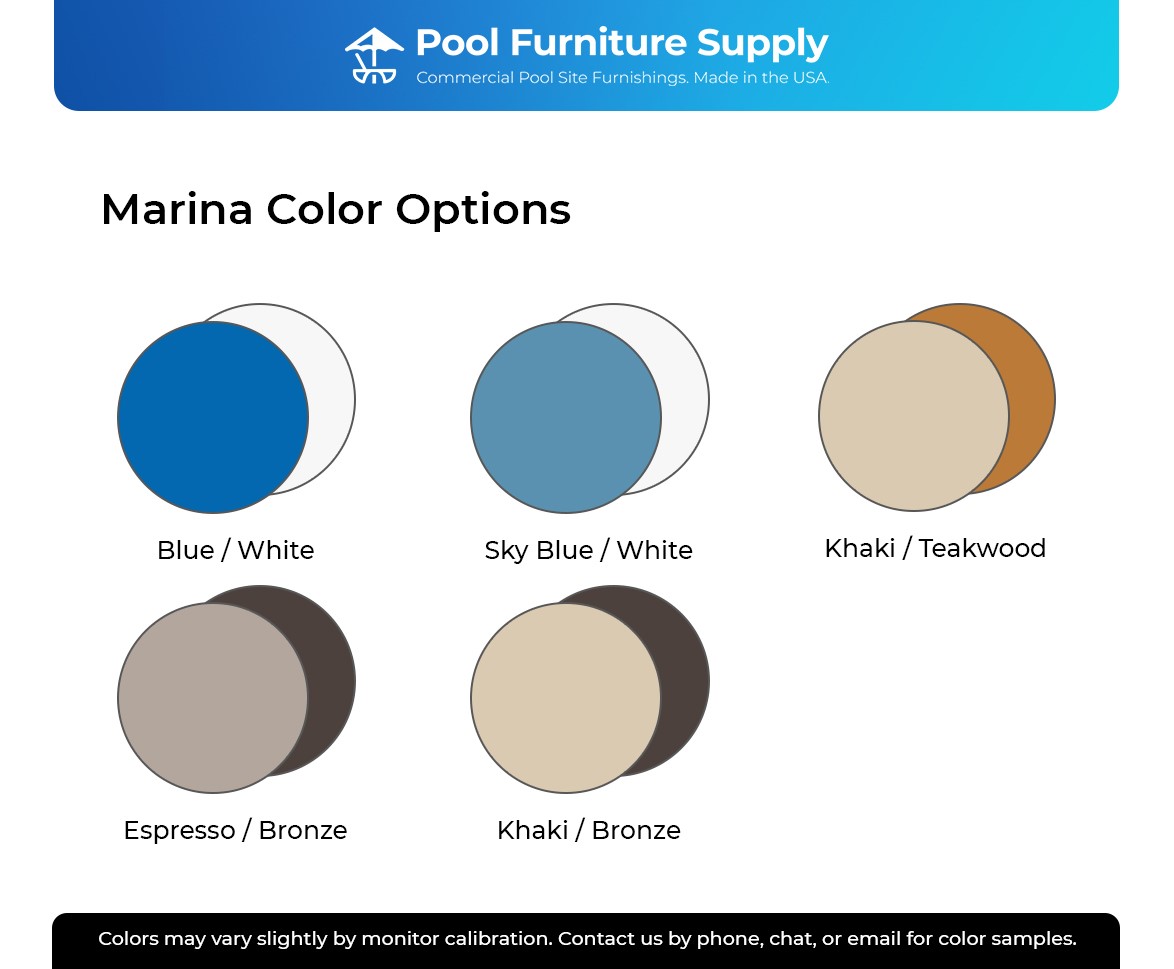 Pool Furniture Supply
Commercial Pool Site Furnishings. Made in the USA.

Marina Color Options

Blue / White

Sky Blue / White

Khaki / Teakwood

Espresso / Bronze

Khaki / Bronze

Colors may vary slightly by monitor calibration. Contact us by phone, chat, or email for color samples.